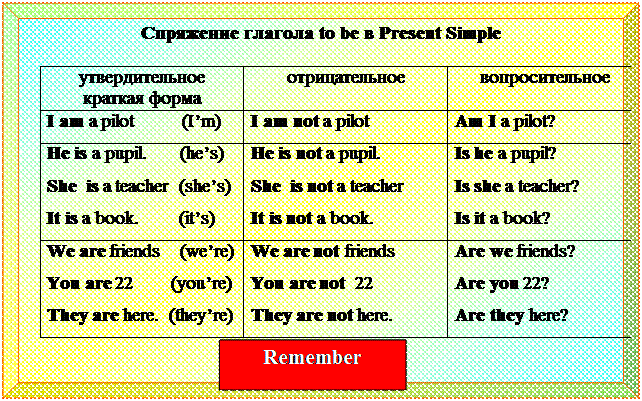 Спряжение глагола to be в Present Simple

| утвердительное краткая форма | отрицательное | вопросительное |
|---|---|---|
| I am a pilot (I'm) | I am not a pilot | Am I a pilot? |
| He is a pupil. (he's) She is a teacher (she's) It is a book. (it's) | He is not a pupil. She is not a teacher It is not a book. | Is he a pupil? Is she a teacher? Is it a book? |
| We are friends (we're) You are 22 (you're) They are here. (they're) | We are not friends You are not 22 They are not here. | Are we friends? Are you 22? Are they here? |

Remember